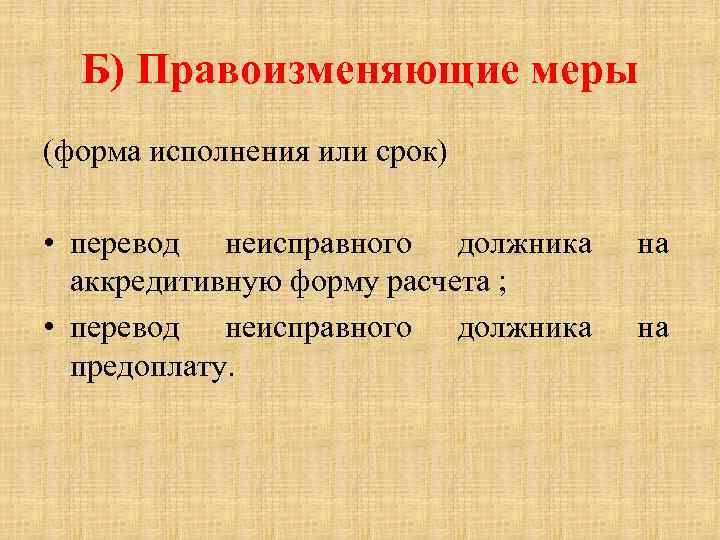 Б) Правоизменяющие меры

(форма исполнения или срок)

• перевод неисправного должника на аккредитивную форму расчета ;
• перевод неисправного должника на предоплату.